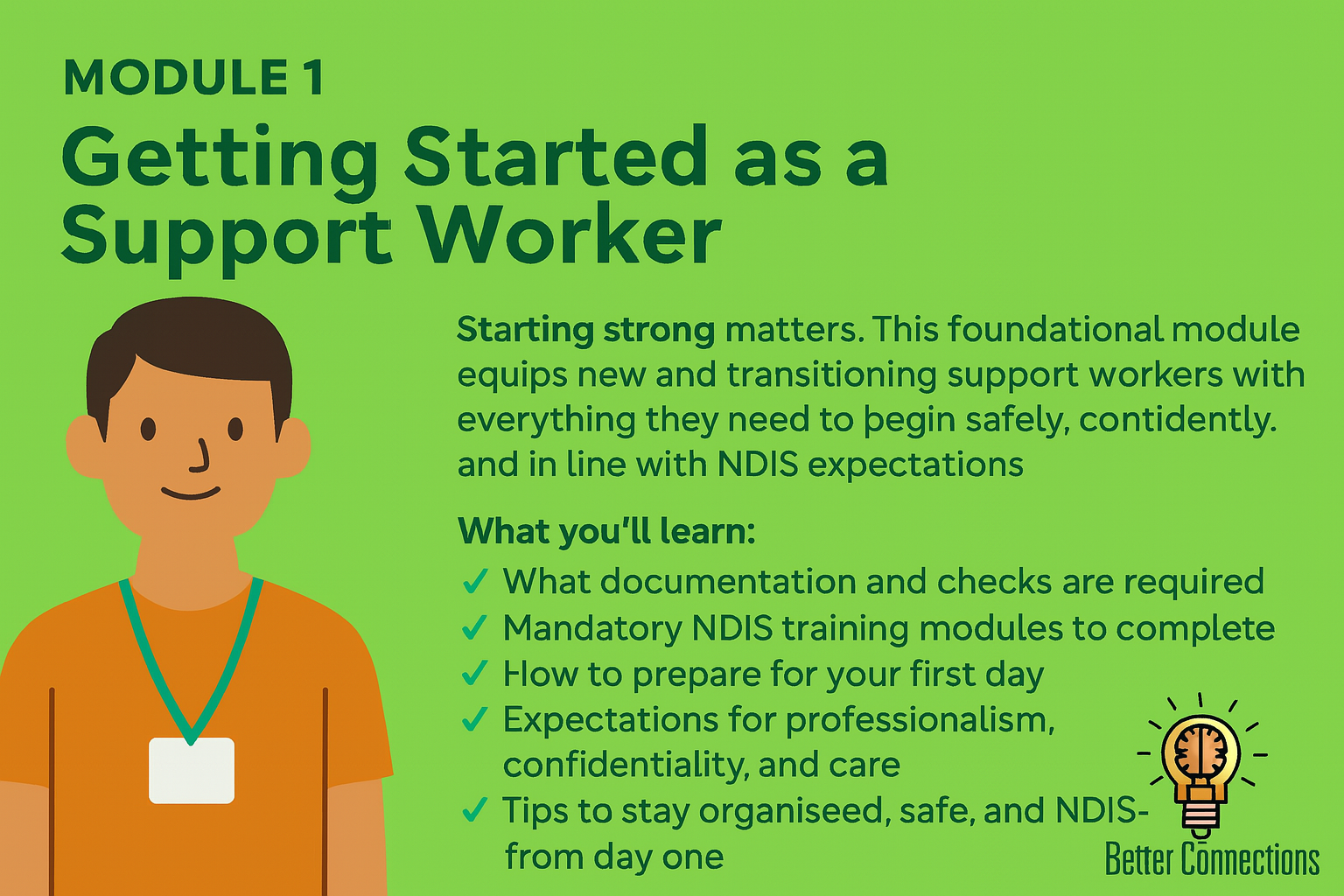 MODULE 1

Getting Started as a Support Worker

Starting strong matters. This foundational module equips new and transitioning support workers with everything they need to þegin safely, contidently. and in line with NDIS expectations

What you'll learn:
✓ What documentation and checks are required
✓ Mandatory NDIS training modules to complete
✓ How to prepare for your first day
✓ Expectations for professionalism, confidentiality, and care
✓ Tips to stay organiseed, safe, and NDIS- from day one

Better Connections